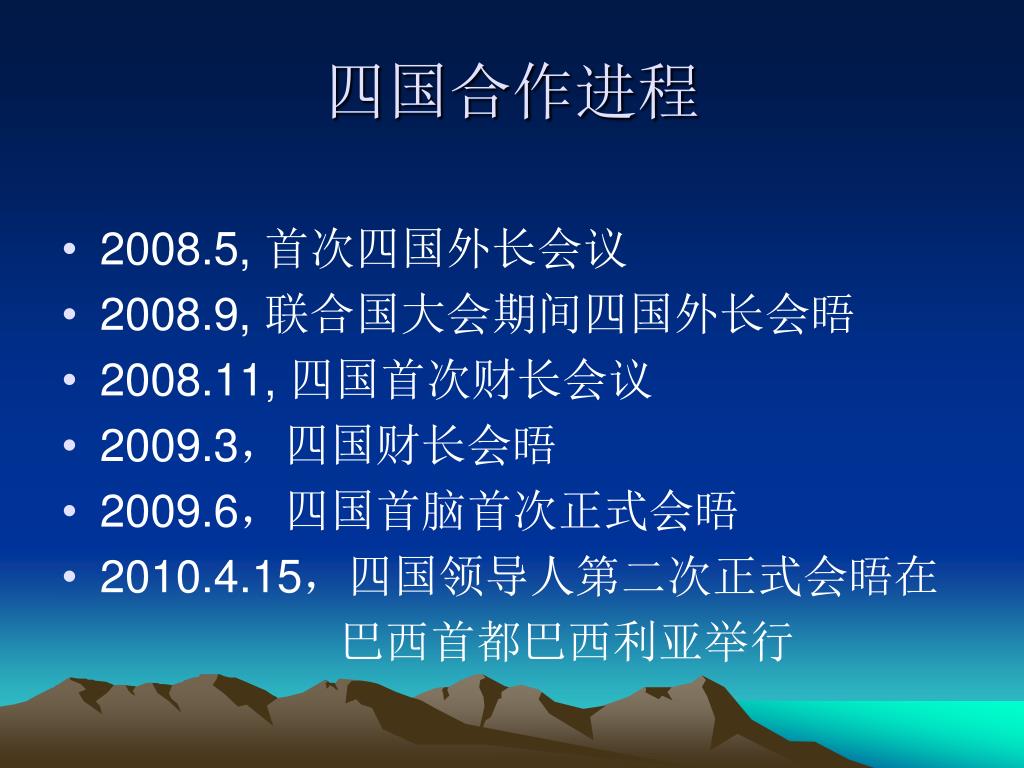 四国合作进程

• 2008.5, 首次四国外长会议
• 2008.9, 联合国大会期间四国外长会晤
• 2008.11, 四国首次财长会议
• 2009.3，四国财长会晤
• 2009.6，四国首脑首次正式会晤
• 2010.4.15，四国领导人第二次正式会晤在巴西首都巴西利亚举行